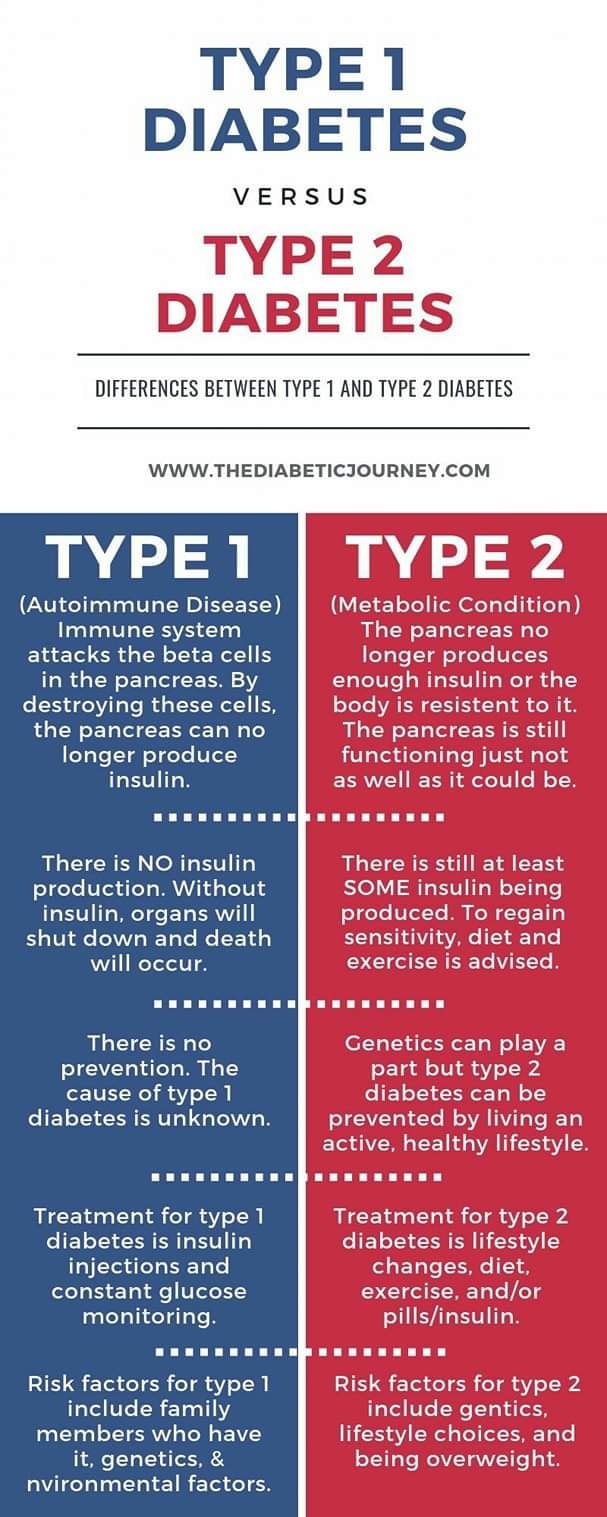 TYPE 1 DIABETES

VERSUS

TYPE 2 DIABETES

DIFFERENCES BETWEEN TYPE 1 AND TYPE 2 DIABETES

WWW.THEDIABETICJOURNEY.COM

TYPE 1

(Autoimmune Disease) Immune system attacks the beta cells in the pancreas. By destroying these cells, the pancreas can no longer produce insulin.

There is NO insulin production. Without insulin, organs will shut down and death will occur.

There is no prevention. The cause of type 1 diabetes is unknown.

Treatment for type 1 diabetes is insulin injections and constant glucose monitoring.

Risk factors for type 1 include family members who have it, genetics, & nvironmental factors.

TYPE 2

(Metabolic Condition) The pancreas no longer produces enough insulin or the body is resistent to it. The pancreas is still functioning just not as well as it could be.

There is still at least SOME insulin being produced. To regain sensitivity, diet and exercise is advised.

Genetics can play a part but type 2 diabetes can be prevented by living an active, healthy lifestyle.

Treatment for type 2 diabetes is lifestyle changes, diet, exercise, and/or pills/insulin.

Risk factors for type 2 include gentics, lifestyle choices, and being overweight.